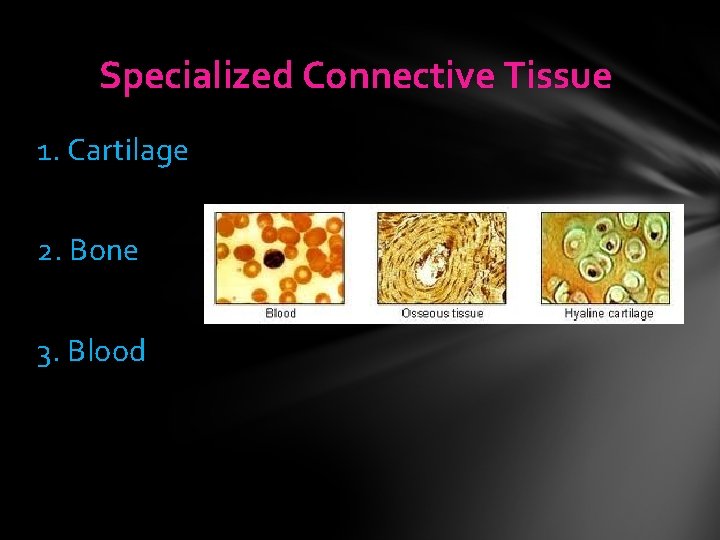 Specialized Connective Tissue

1. Cartilage

2. Bone

3. Blood

Blood

Osseous tissue

Hyaline cartilage